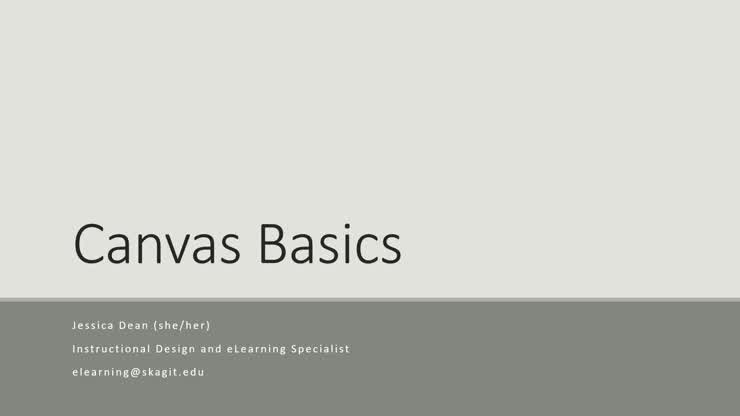 Canvas Basics

Jessica Dean (she/her)

Instructional Design and eLearning Specialist

elearning@skagit.edu